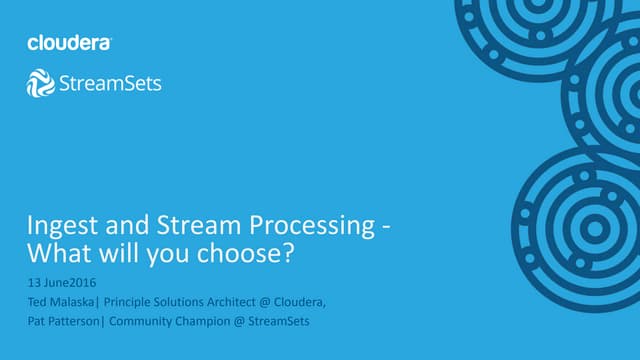 cloudera

StreamSets

Ingest and Stream Processing - What will you choose?

13 June2016

Ted Malaska| Principle Solutions Architect @ Cloudera,

Pat Patterson| Community Champion @ StreamSets